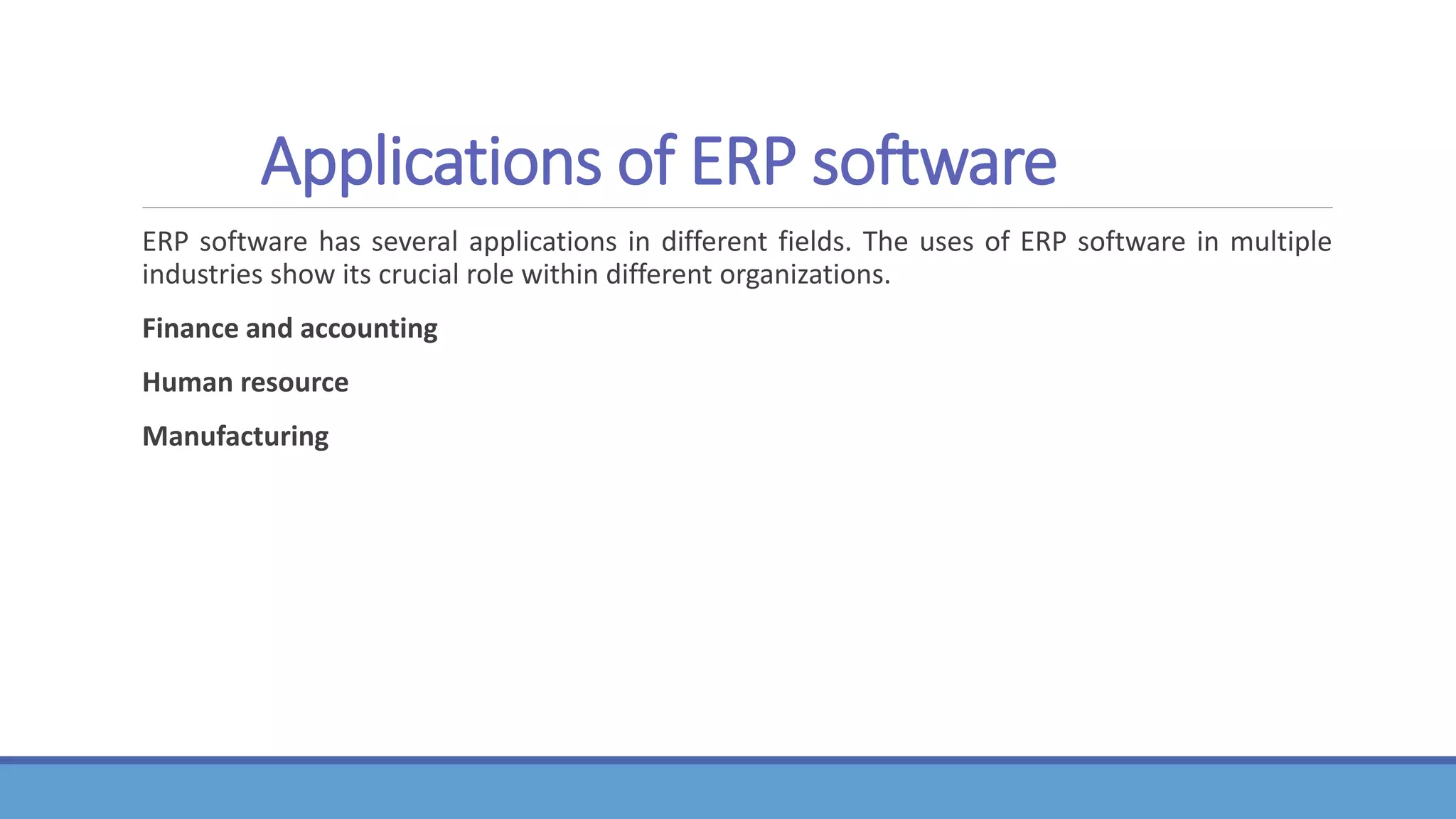 Applications of ERP software

ERP software has several applications in different fields. The uses of ERP software in multiple industries show its crucial role within different organizations.

Finance and accounting

Human resource

Manufacturing